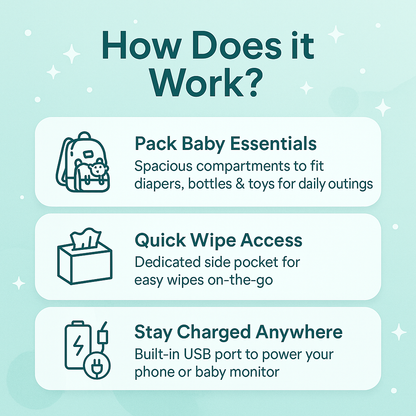 How Does it Work?

Pack Baby Essentials
Spacious compartments to fit diapers, bottles & toys for daily outings

Quick Wipe Access
Dedicated side pocket for easy wipes on-the-go

Stay Charged Anywhere
Built-in USB port to power your phone or baby monitor